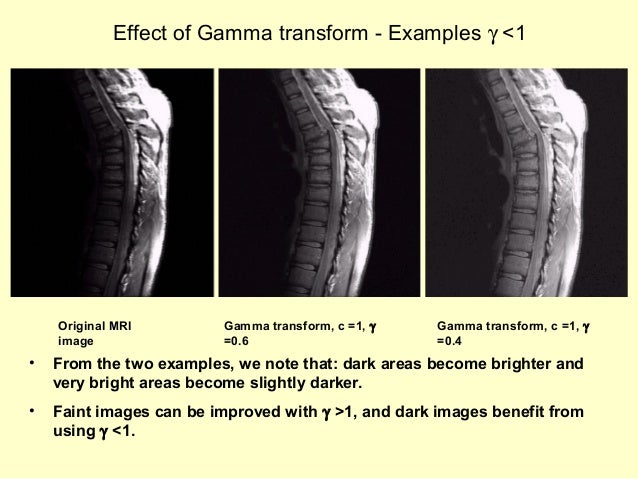 Effect of Gamma transform - Examples $\gamma$ <1

Original MRI image

Gamma transform, c =1, $\gamma$ =0.6

Gamma transform, c =1, $\gamma$ =0.4

• From the two examples, we note that: dark areas become brighter and very bright areas become slightly darker.

• Faint images can be improved with $\gamma$ >1, and dark images benefit from using $\gamma$ <1.